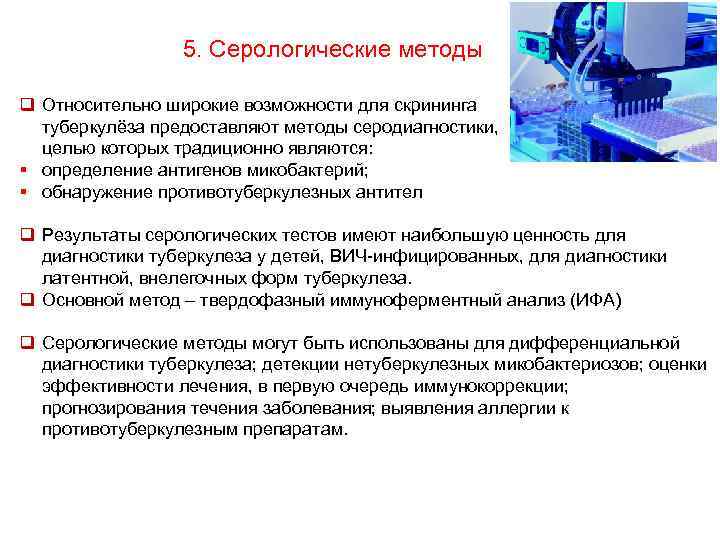 5. Серологические методы

❑ Относительно широкие возможности для скрининга туберкулёза предоставляют методы серодиагностики, целью которых традиционно являются:
▪ определение антигенов микобактерий;
▪ обнаружение противотуберкулезных антител

❑ Результаты серологических тестов имеют наибольшую ценность для диагностики туберкулеза у детей, ВИЧ-инфицированных, для диагностики латентной, внелегочных форм туберкулеза.
❑ Основной метод – твердофазный иммуноферментный анализ (ИФА)

❑ Серологические методы могут быть использованы для дифференциальной диагностики туберкулеза; детекции нетуберкулезных микобактериозов; оценки эффективности лечения, в первую очередь иммунокоррекции; прогнозирования течения заболевания; выявления аллергии к противотуберкулезным препаратам.